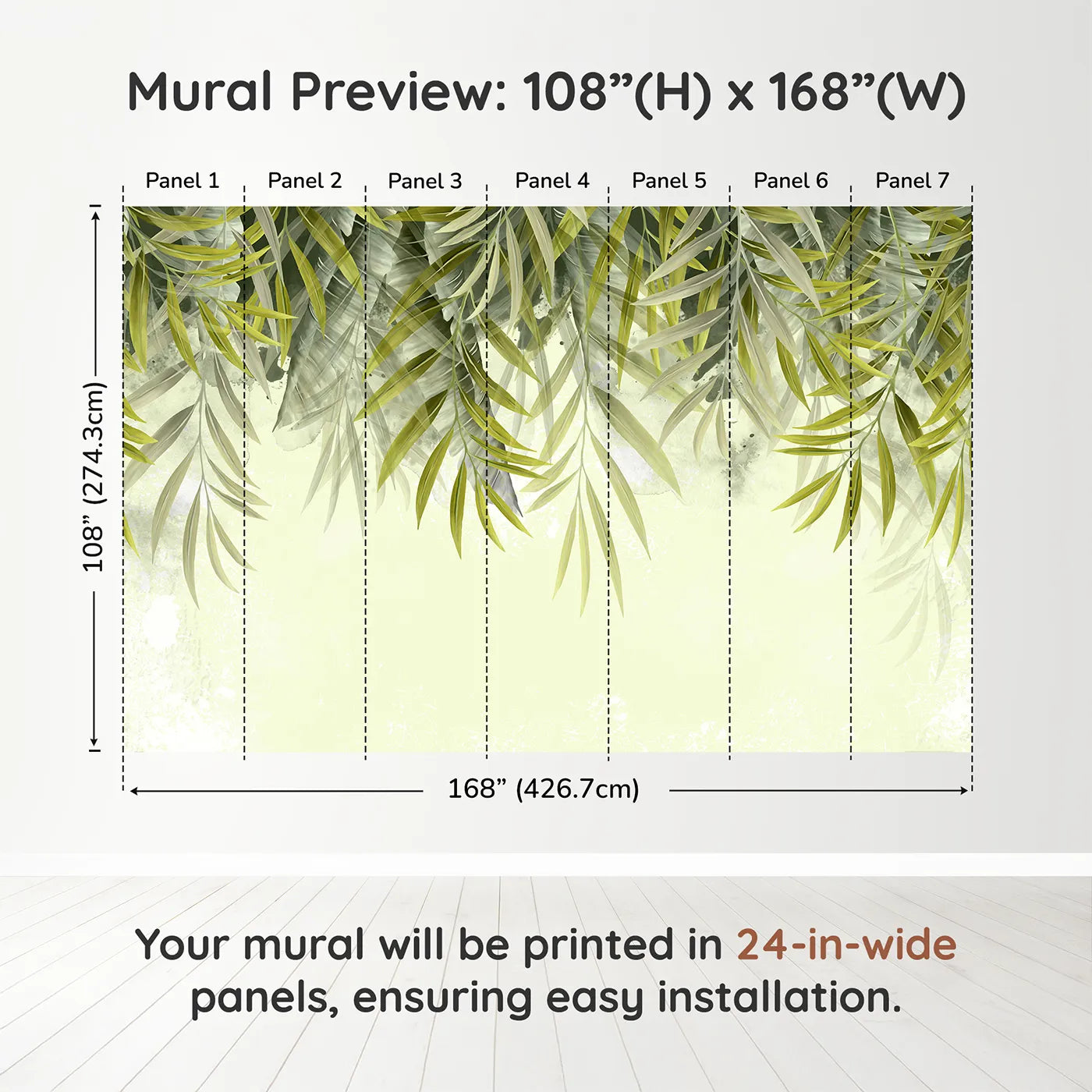 Mural Preview: 108”(H) x 168”(W)

Panel 1 Panel 2 Panel 3 Panel 4 Panel 5 Panel 6 Panel 7

108” (274.3cm)

168” (426.7cm)

Your mural will be printed in 24-in-wide panels, ensuring easy installation.